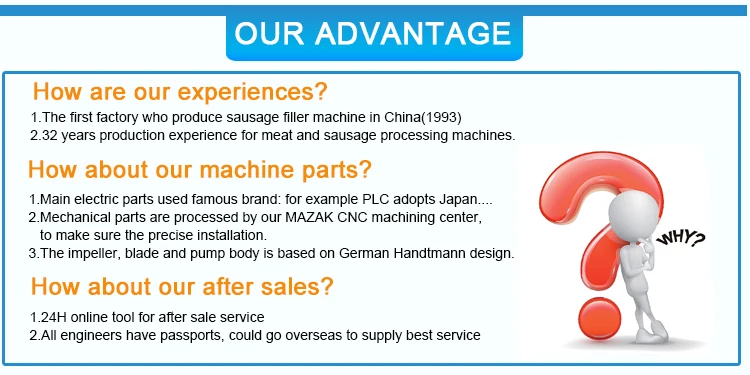 OUR ADVANTAGE

How are our experiences?

1.The first factory who produce sausage filler machine in China(1993)
2.32 years production experience for meat and sausage processing machines.

How about our machine parts?

1.Main electric parts used famous brand: for example PLC adopts Japan....
2.Mechanical parts are processed by our MAZAK CNC machining center, to make sure the precise installation.
3.The impeller, blade and pump body is based on German Handtmann design.

How about our after sales?

1.24H online tool for after sale service
2.All engineers have passports, could go overseas to supply best service

WHY?